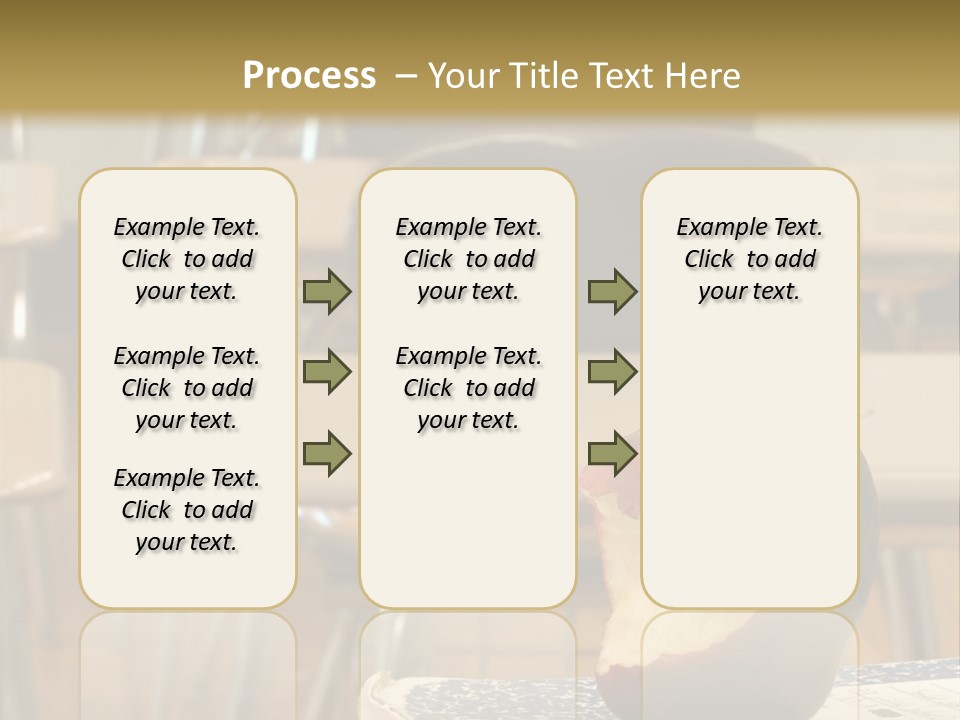 Process – Your Title Text Here

Example Text. Click to add your text.

Example Text. Click to add your text.

Example Text. Click to add your text.

Example Text. Click to add your text.

Example Text. Click to add your text.

Example Text. Click to add your text.